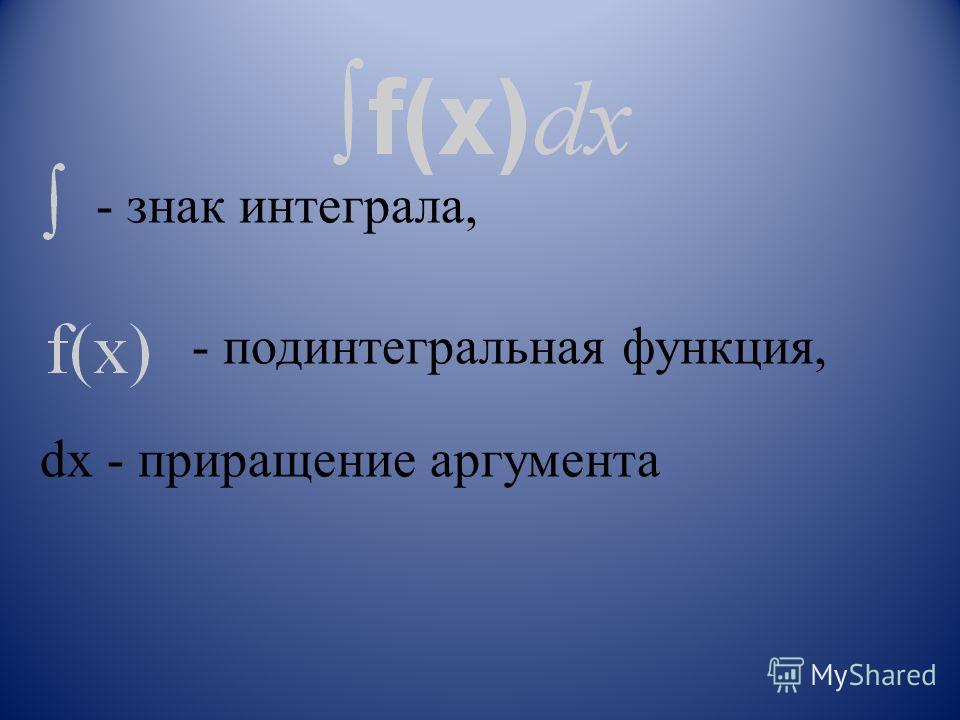 $\int f(x)dx$

$\int$ - знак интеграла,

$f(x)$ - подинтегральная функция,

dx - приращение аргумента

MyShared